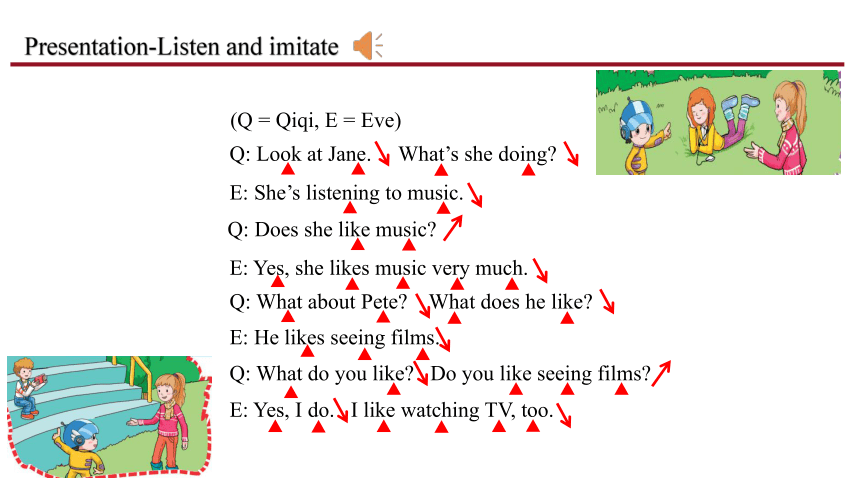 Presentation-Listen and imitate

(Q = Qiqi, E = Eve)

Q: Look at Jane. What's she doing?

E: She's listening to music.

Q: Does she like music?

E: Yes, she likes music very much.

Q: What about Pete? What does he like?

E: He likes seeing films.

Q: What do you like? Do you like seeing films?

E: Yes, I do. I like watching TV, too.